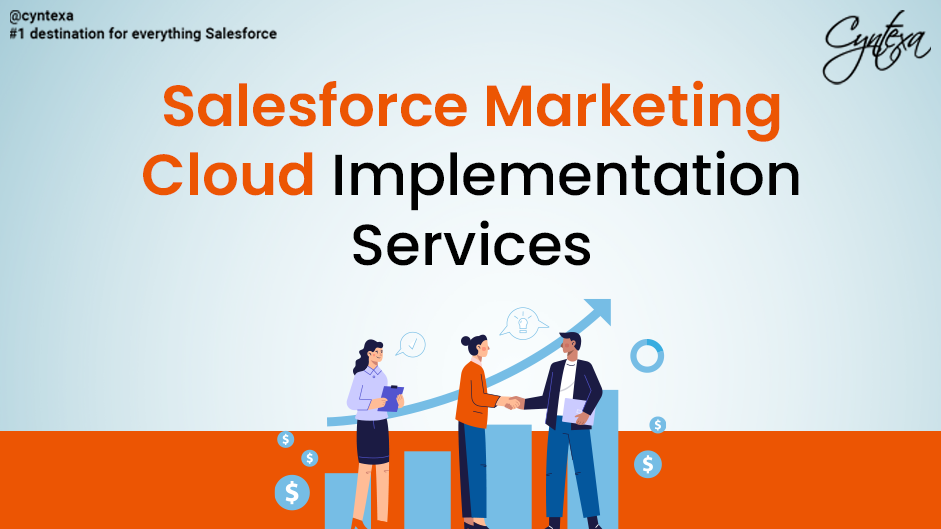 @cyntexa
#1 destination for everything Salesforce

Cyntexa

Salesforce Marketing Cloud Implementation Services

$

$

$

$

$